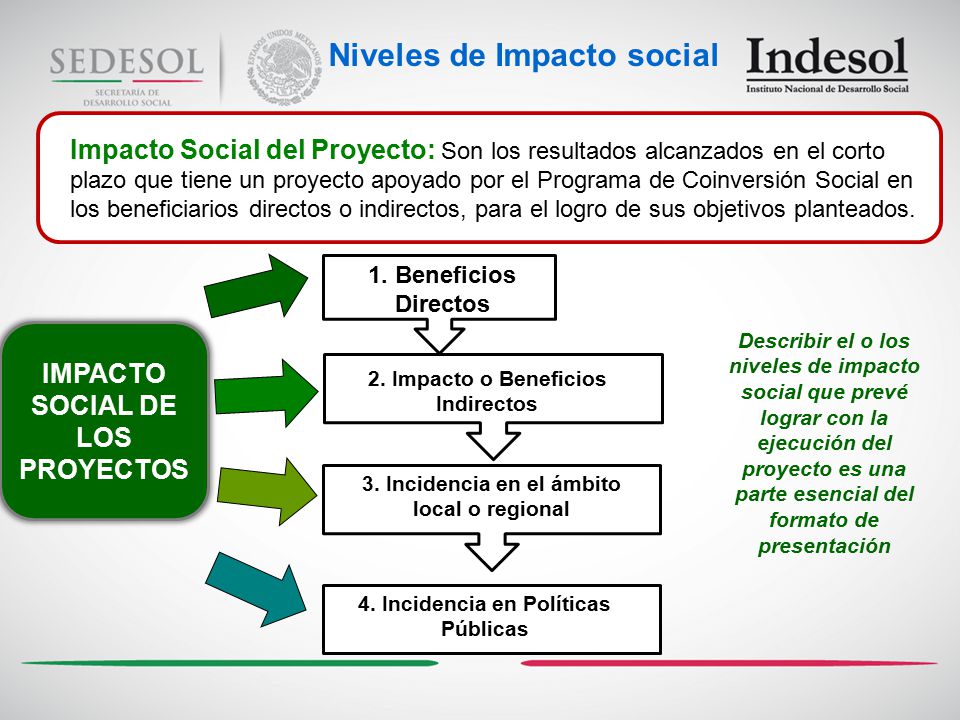 SEDESOL
SECRETARÍA DE DESARROLLO SOCIAL

ESTADOS UNIDOS MEXICANOS

Niveles de Impacto social

Indesol
Instituto Nacional de Desarrollo Social

Impacto Social del Proyecto: Son los resultados alcanzados en el corto plazo que tiene un proyecto apoyado por el Programa de Coinversión Social en los beneficiarios directos o indirectos, para el logro de sus objetivos planteados.

IMPACTO SOCIAL DE LOS PROYECTOS

1. Beneficios Directos

2. Impacto o Beneficios Indirectos

3. Incidencia en el ámbito local o regional

4. Incidencia en Políticas Públicas

Describir el o los niveles de impacto social que prevé lograr con la ejecución del proyecto es una parte esencial del formato de presentación